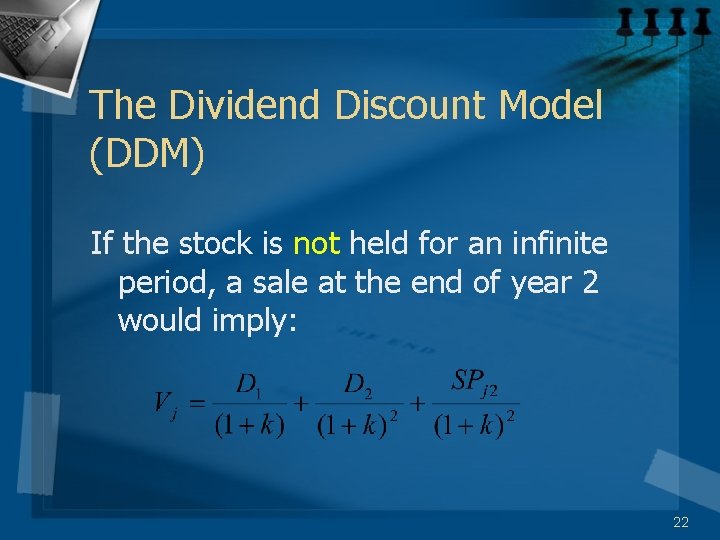 The Dividend Discount Model (DDM)

If the stock is not held for an infinite period, a sale at the end of year 2 would imply:

$V_j = \frac{D_1}{(1+k)} + \frac{D_2}{(1+k)^2} + \frac{SP_{j2}}{(1+k)^2}$

22